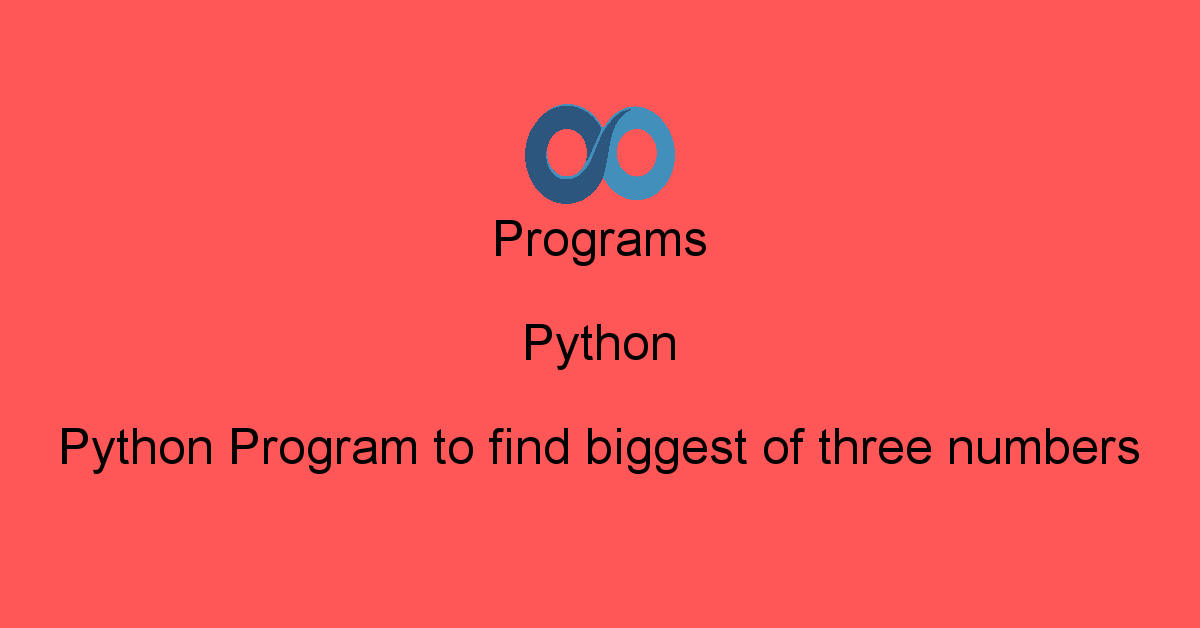 Programs

Python

Python Program to find biggest of three numbers